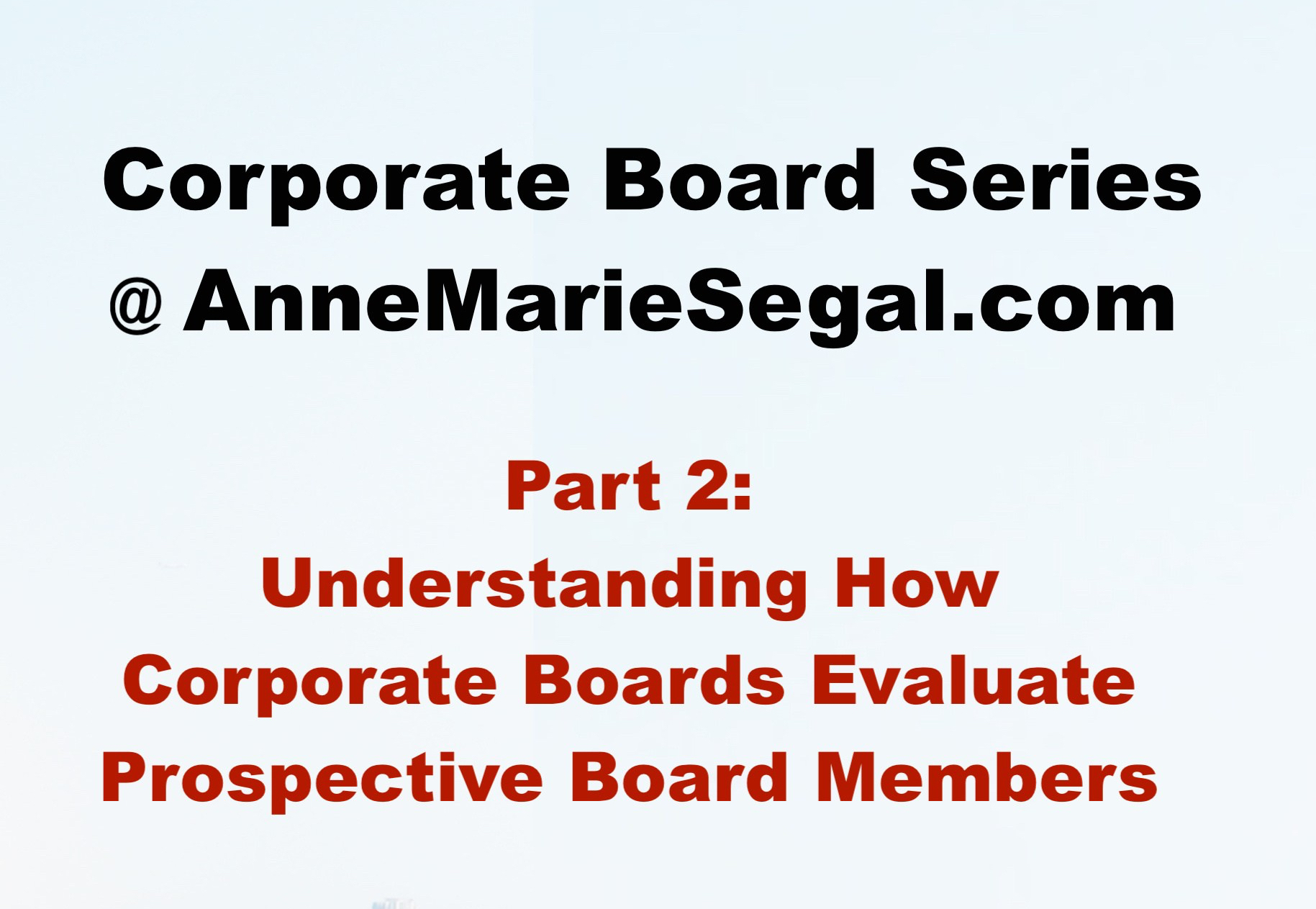 Corporate Board Series
@ AnneMarieSegal.com

Part 2:
Understanding How
Corporate Boards Evaluate
Prospective Board Members